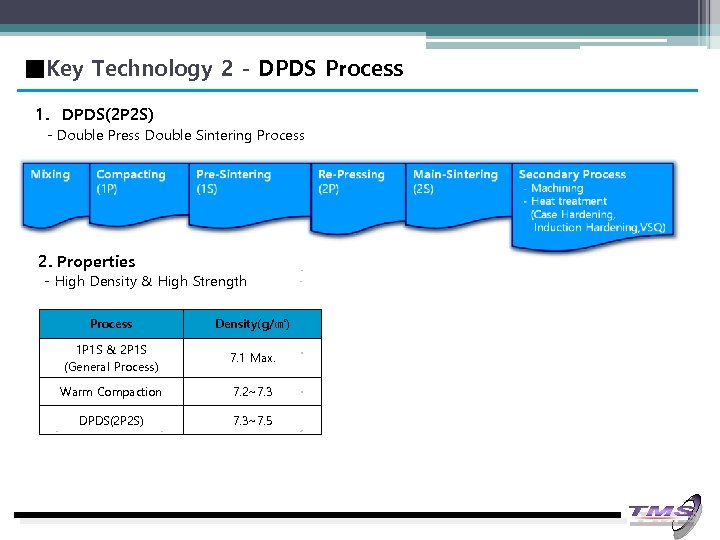 ■Key Technology 2 - DPDS Process

1. DPDS(2P2S)
- Double Press Double Sintering Process

Mixing

Compacting (1P)

Pre-Sintering (1S)

Re-Pressing (2P)

Main-Sintering (2S)

Secondary Process
- Machining
- Heat treatment (Case Hardening, Induction Hardening,VSQ)

2. Properties
- High Density & High Strength

| Process | Density(g/㎤) |
|---|---|
| 1P1S & 2P1S (General Process) | 7.1 Max. |
| Warm Compaction | 7.2~7.3 |
| DPDS(2P2S) | 7.3~7.5 |

TMS